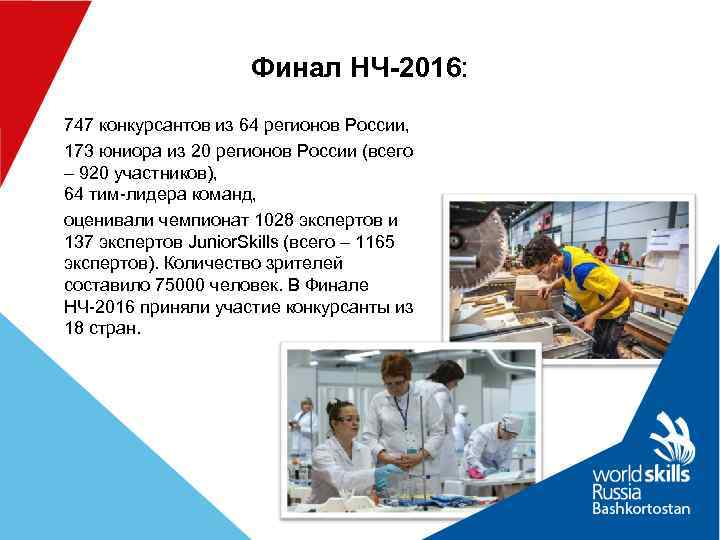 Финал НЧ-2016:

747 конкурсантов из 64 регионов России,

173 юниора из 20 регионов России (всего – 920 участников),
64 тим-лидера команд,

оценивали чемпионат 1028 экспертов и 137 экспертов JuniorSkills (всего – 1165 экспертов). Количество зрителей составило 75000 человек. В Финале НЧ-2016 приняли участие конкурсанты из 18 стран.

worldskills
Russia
Bashkortostan